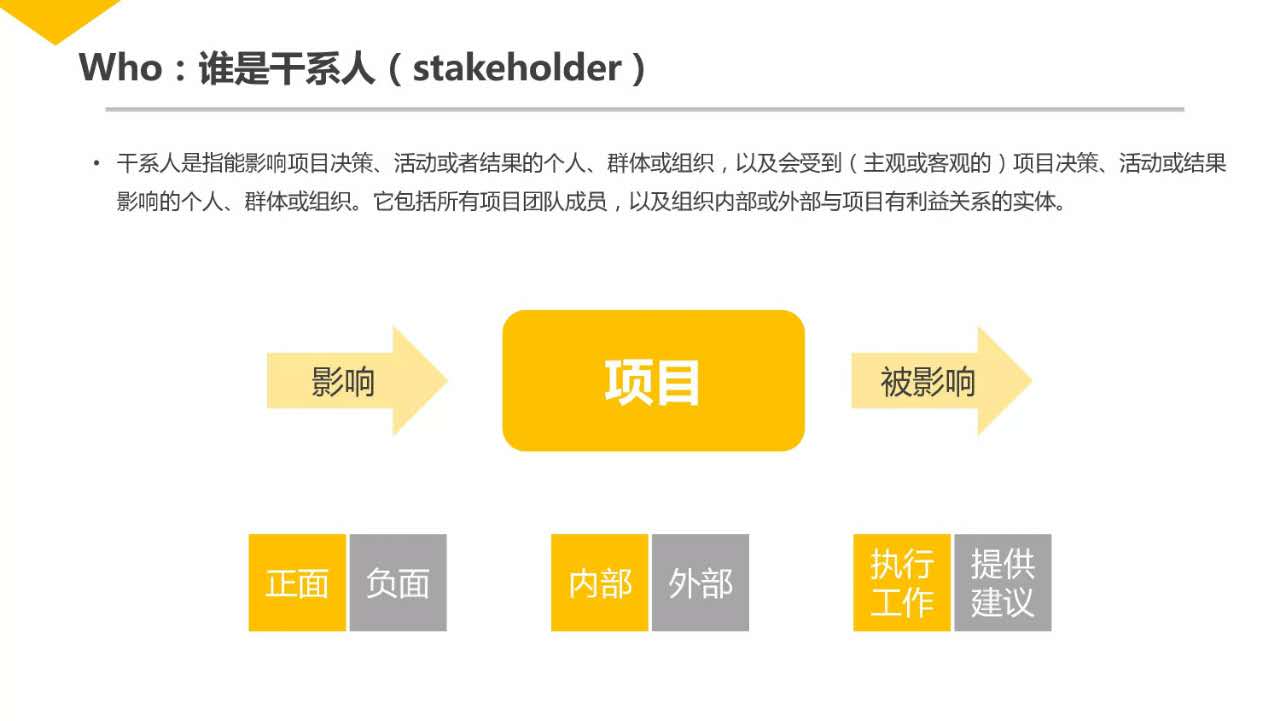 Who：谁是干系人（stakeholder）

• 干系人是指能影响项目决策、活动或者结果的个人、群体或组织，以及会受到（主观或客观的）项目决策、活动或结果影响的个人、群体或组织。它包括所有项目团队成员，以及组织内部或外部与项目有利益关系的实体。

影响

项目

被影响

正面

负面

内部

外部

执行工作

提供建议